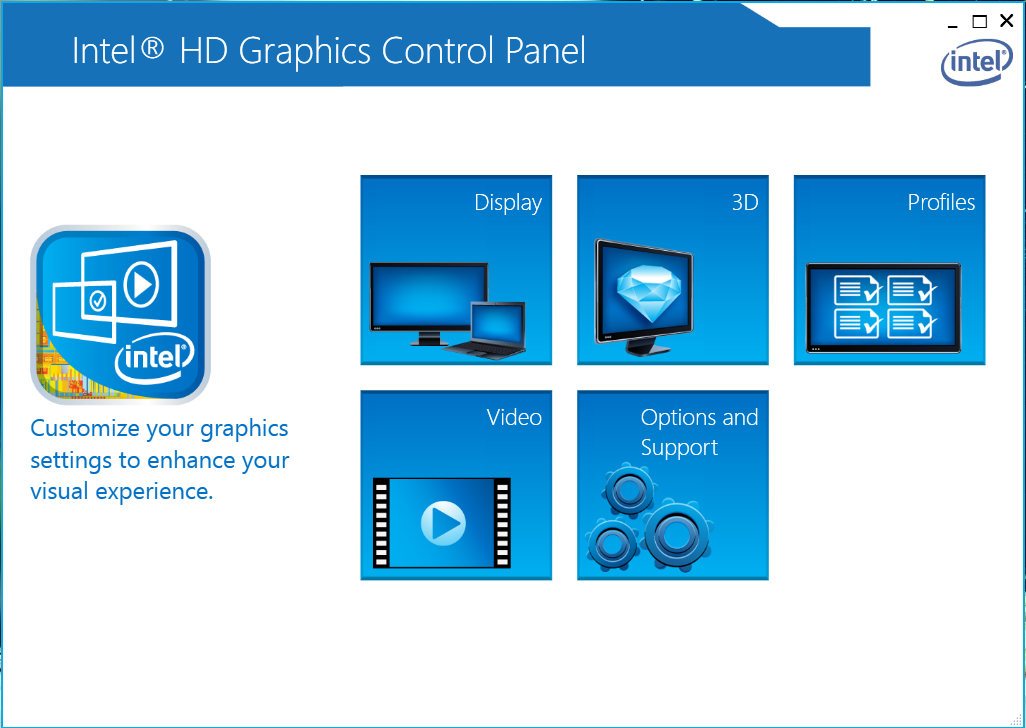 Intel® HD Graphics Control Panel

intel

intel

Customize your graphics settings to enhance your visual experience.

Display

3D

Profiles

Video

Options and Support